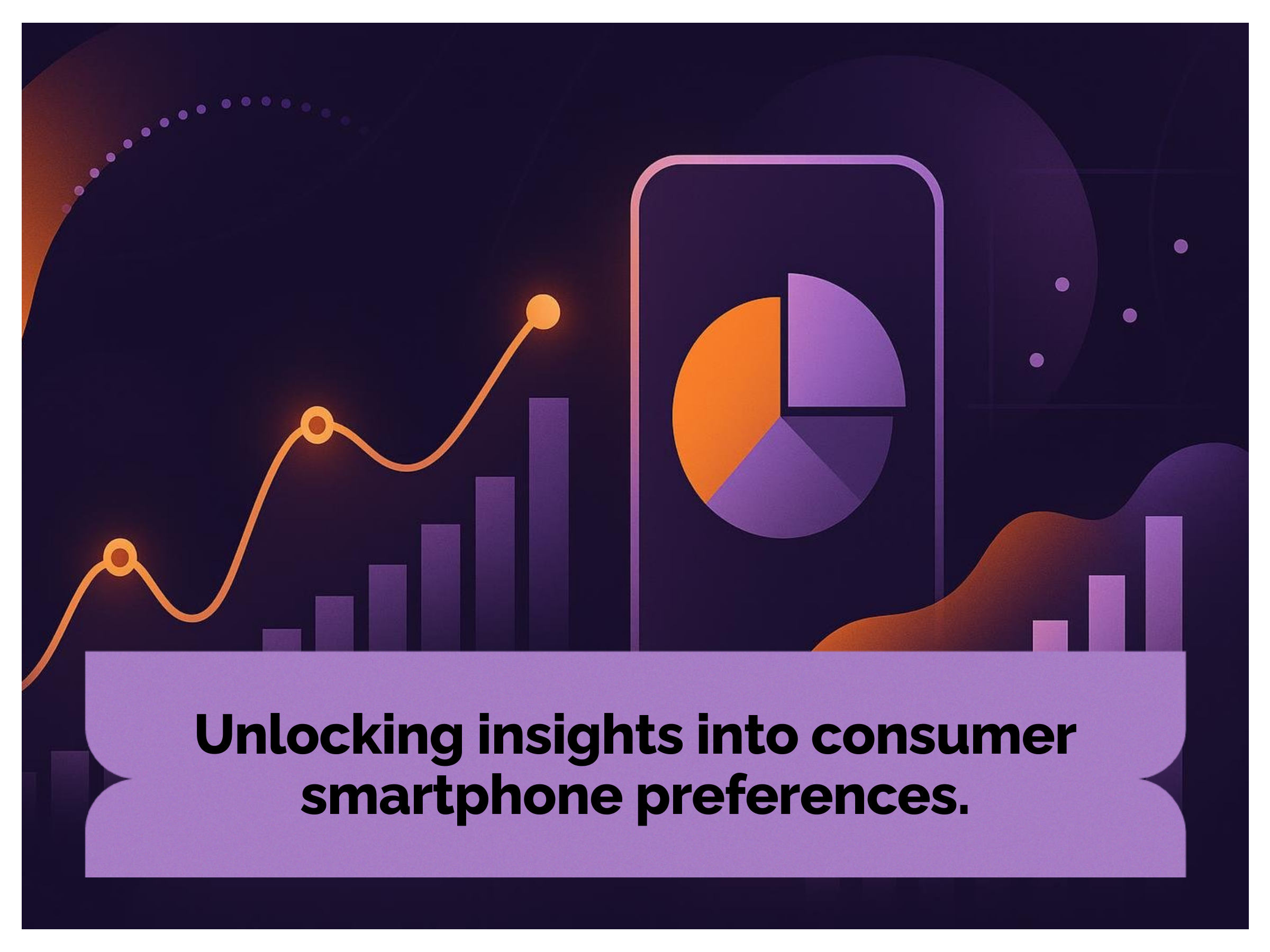 Unlocking insights into consumer smartphone preferences.